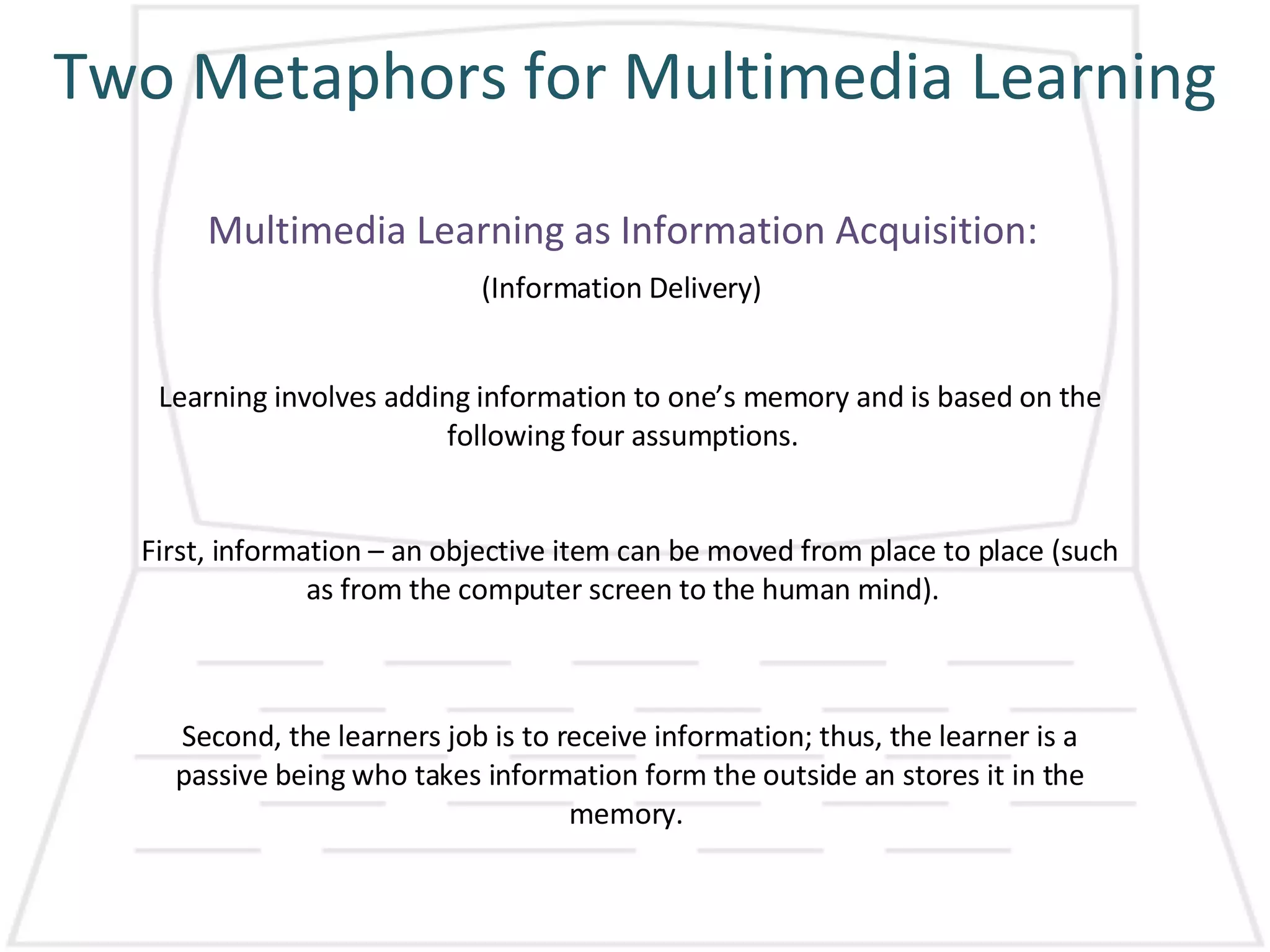 Two Metaphors for Multimedia Learning

Multimedia Learning as Information Acquisition:

(Information Delivery)

Learning involves adding information to one’s memory and is based on the following four assumptions.

First, information – an objective item can be moved from place to place (such as from the computer screen to the human mind).

Second, the learners job is to receive information; thus, the learner is a passive being who takes information form the outside an stores it in the memory.